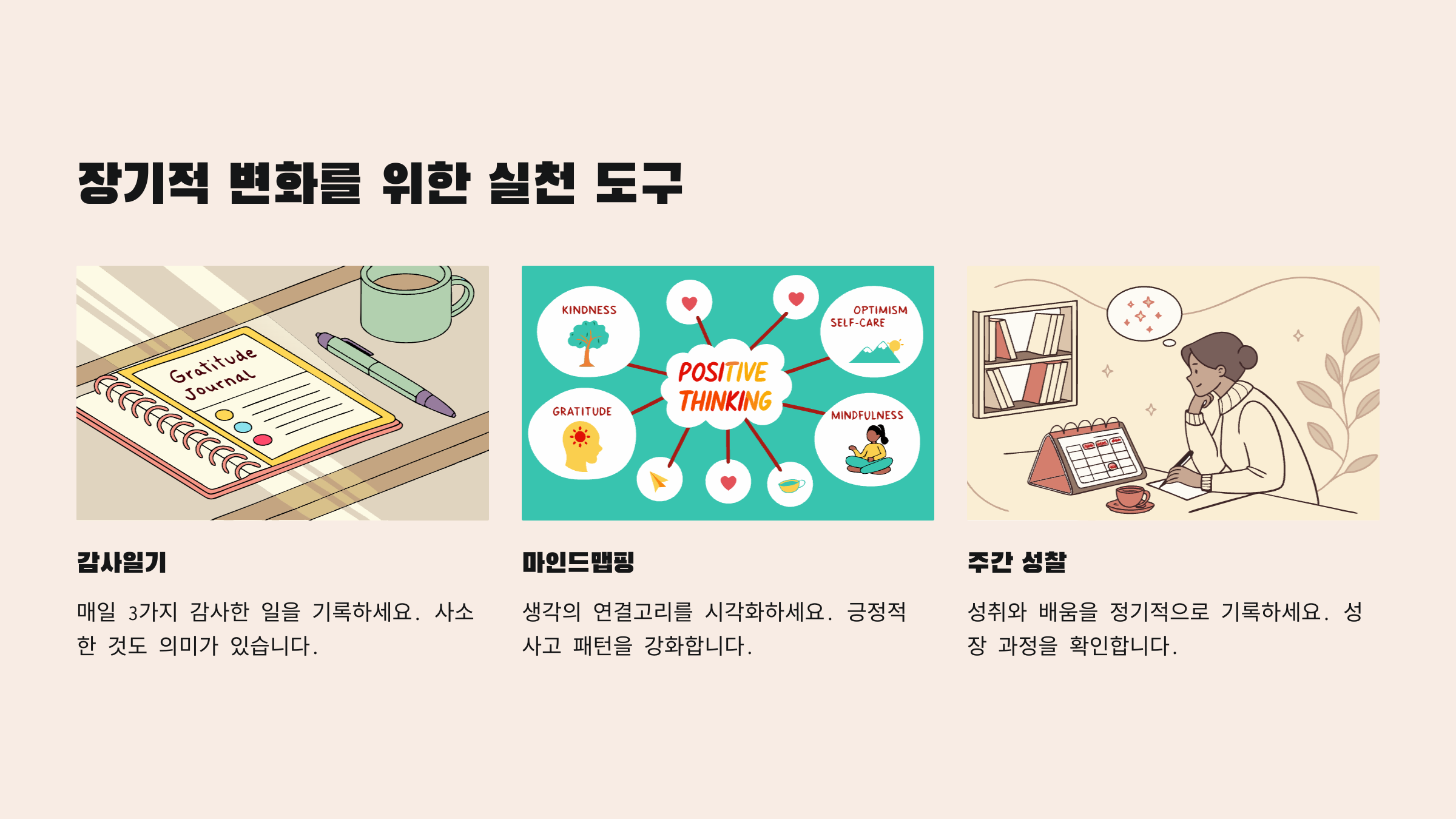 장기적 변화를 위한 실천 도구

Gratitude Journal

KINDNESS

OPTIMISM
SELF-CARE

POSITIVE THINKING

GRATITUDE

MINDFULNESS

감사일기

매일 3가지 감사한 일을 기록하세요. 사소한 것도 의미가 있습니다.

마인드맵핑

생각의 연결고리를 시각화하세요. 긍정적 사고 패턴을 강화합니다.

주간 성찰

성취와 배움을 정기적으로 기록하세요. 성장 과정을 확인합니다.